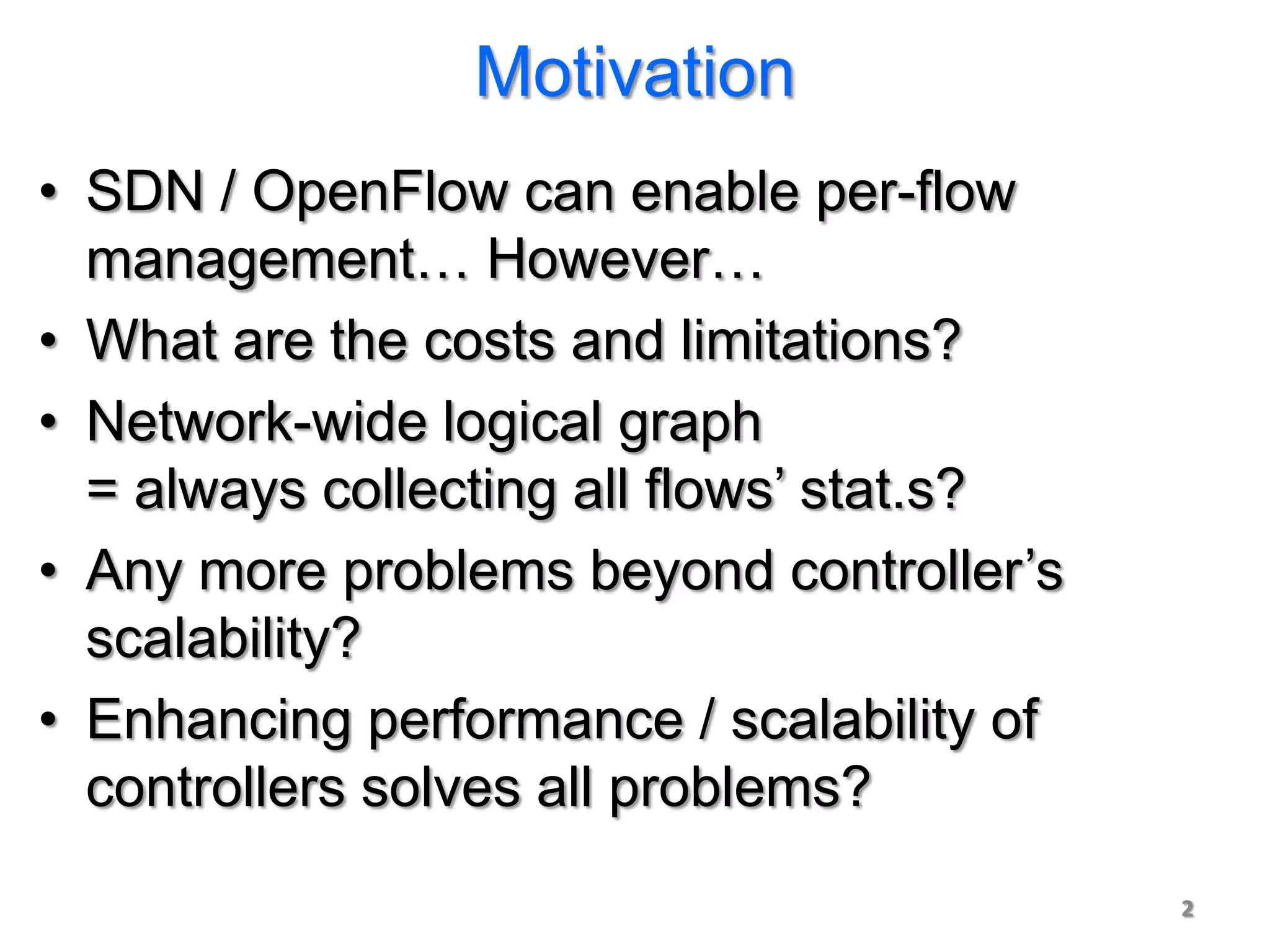 Motivation

• SDN / OpenFlow can enable per-flow management… However…
• What are the costs and limitations?
• Network-wide logical graph = always collecting all flows’ stat.s?
• Any more problems beyond controller’s scalability?
• Enhancing performance / scalability of controllers solves all problems?

2